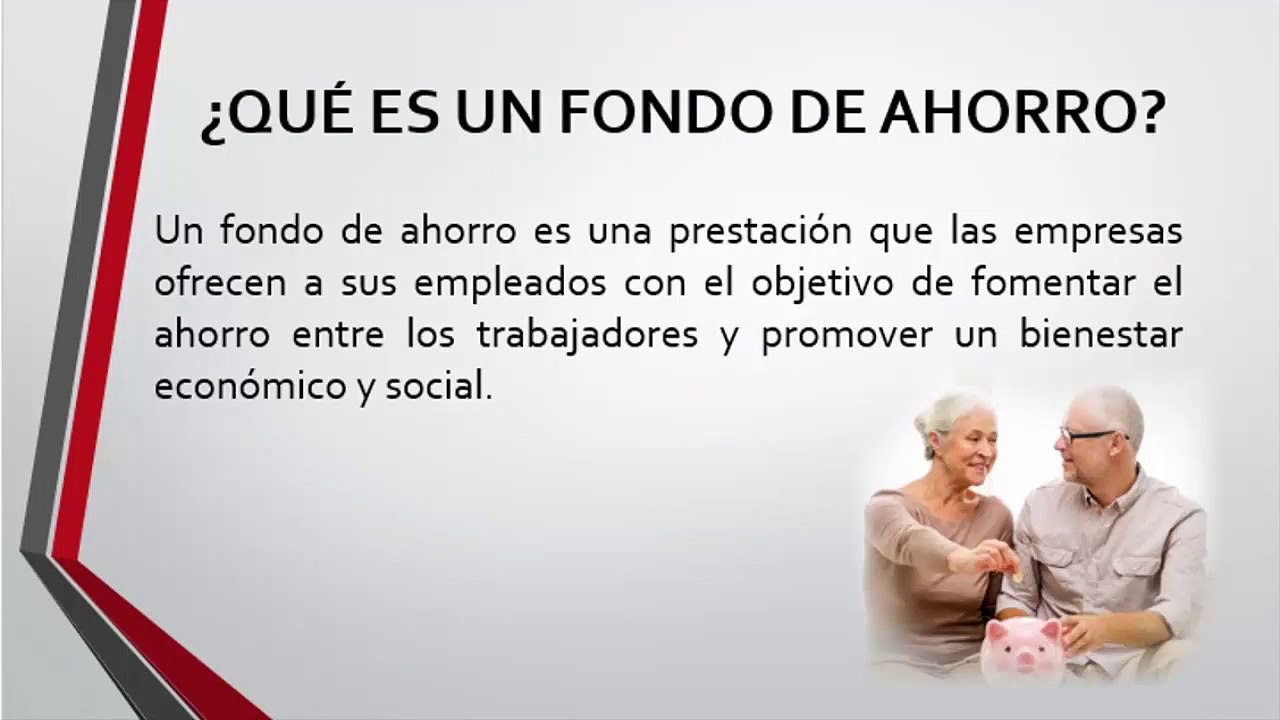 ¿QUÉ ES UN FONDO DE AHORRO?

Un fondo de ahorro es una prestación que las empresas ofrecen a sus empleados con el objetivo de fomentar el ahorro entre los trabajadores y promover un bienestar económico y social.